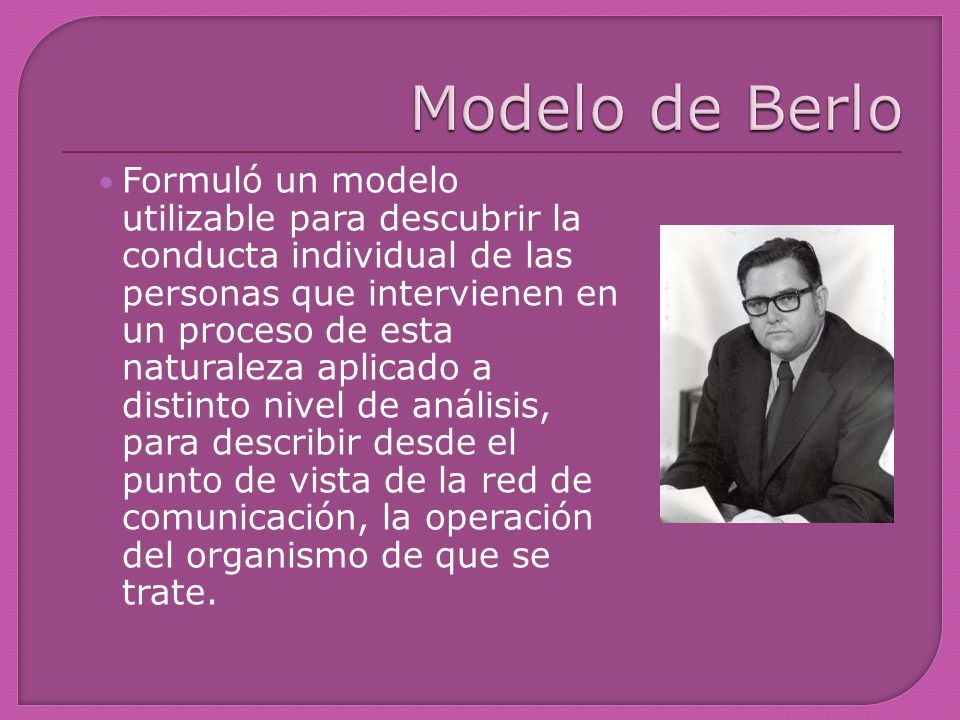 Modelo de Berlo

• Formuló un modelo utilizable para descubrir la conducta individual de las personas que intervienen en un proceso de esta naturaleza aplicado a distinto nivel de análisis, para describir desde el punto de vista de la red de comunicación, la operación del organismo de que se trate.